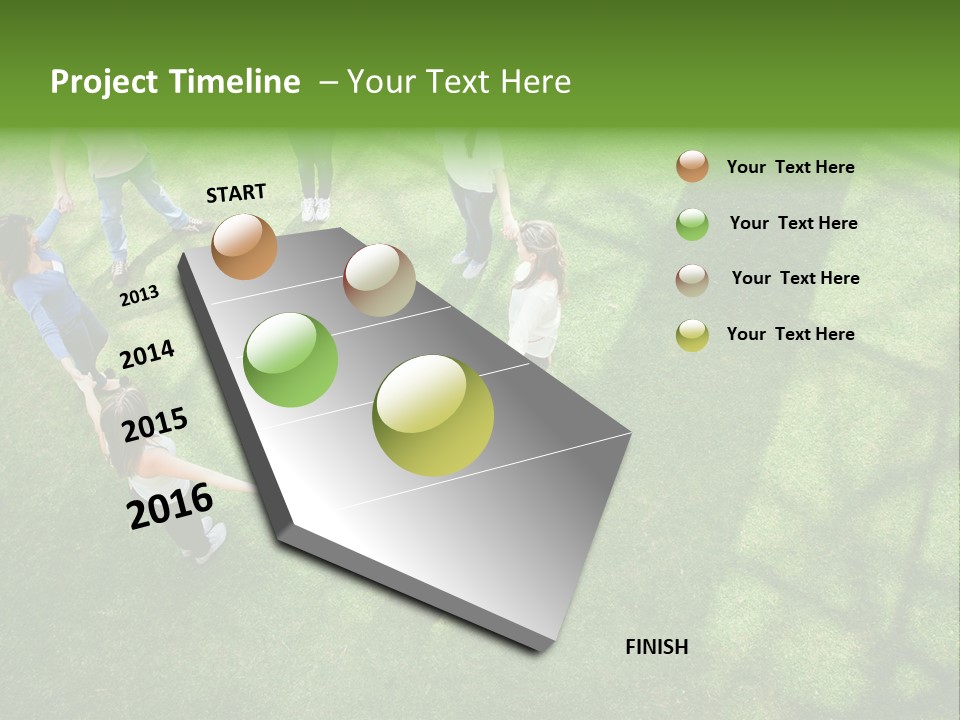 Project Timeline – Your Text Here

START

2013

2014

2015

2016

FINISH

Your Text Here

Your Text Here

Your Text Here

Your Text Here